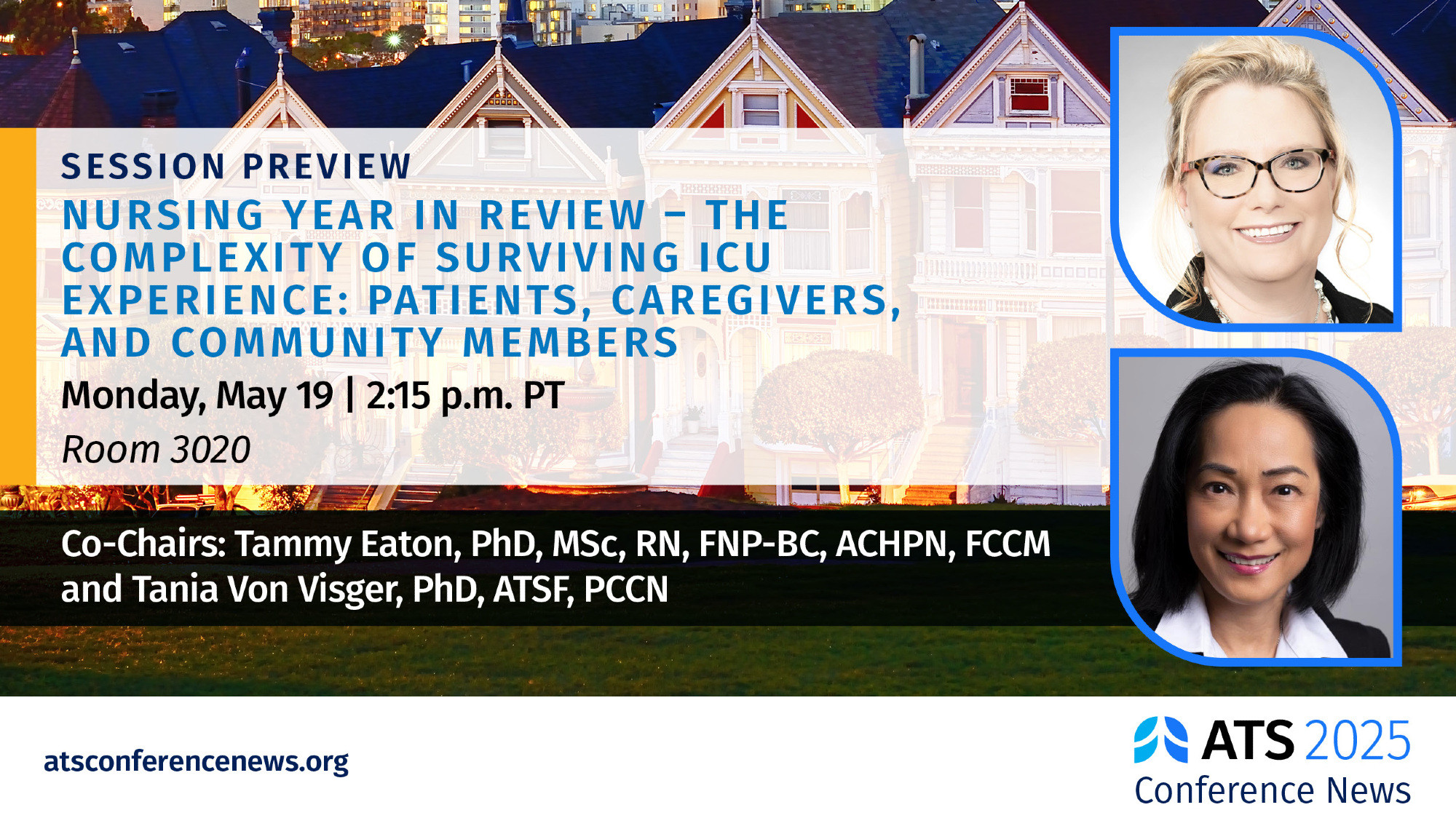 SESSION PREVIEW

NURSING YEAR IN REVIEW – THE COMPLEXITY OF SURVIVING ICU EXPERIENCE: PATIENTS, CAREGIVERS, AND COMMUNITY MEMBERS

Monday, May 19 | 2:15 p.m. PT

Room 3020

Co-Chairs: Tammy Eaton, PhD, MSc, RN, FNP-BC, ACHPN, FCCM and Tania Von Visger, PhD, ATSF, PCCN

atsconferencenews.org

ATS 2025
Conference News